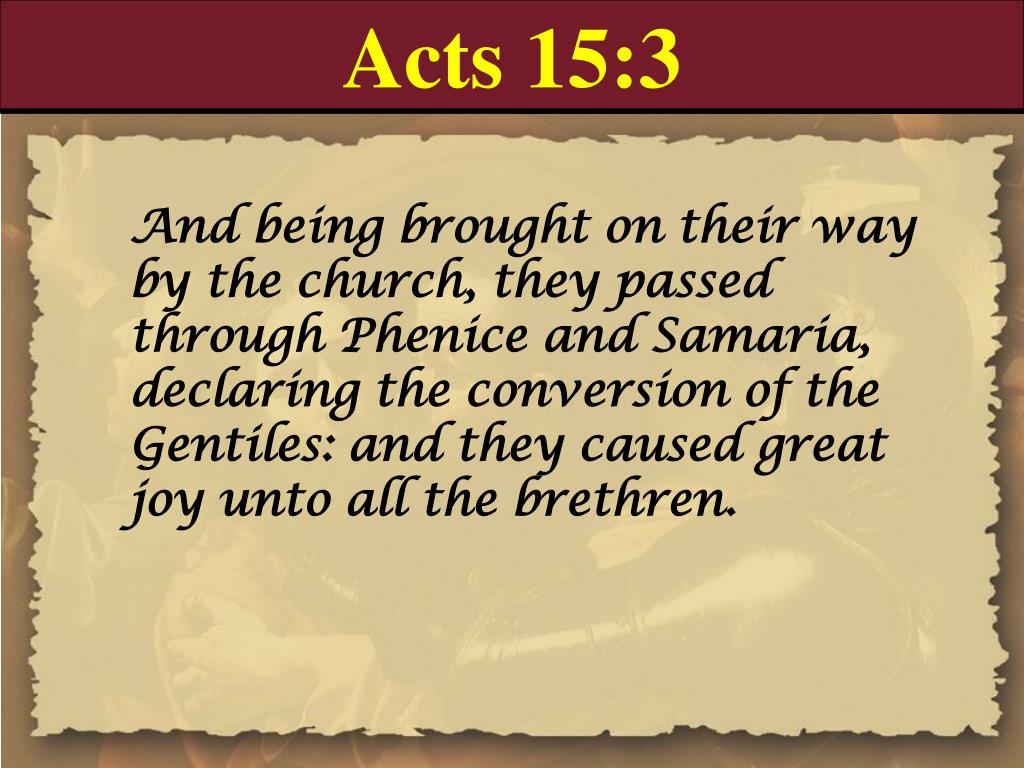 Acts 15:3

And being brought on their way by the church, they passed through Phenice and Samaria, declaring the conversion of the Gentiles: and they caused great joy unto all the brethren.